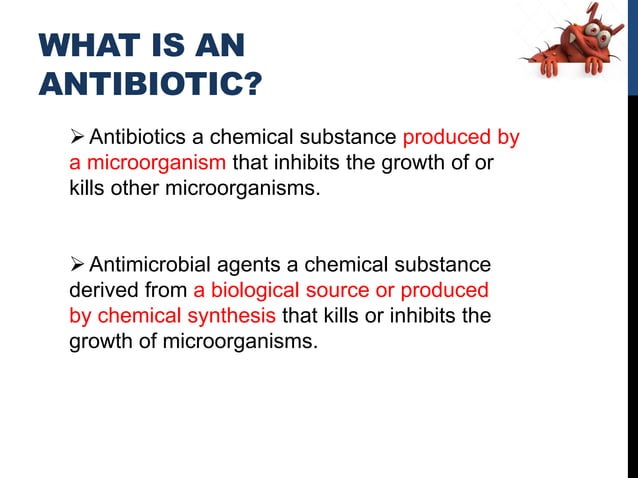 WHAT IS AN ANTIBIOTIC?

➢ Antibiotics a chemical substance produced by a microorganism that inhibits the growth of or kills other microorganisms.

➢ Antimicrobial agents a chemical substance derived from a biological source or produced by chemical synthesis that kills or inhibits the growth of microorganisms.